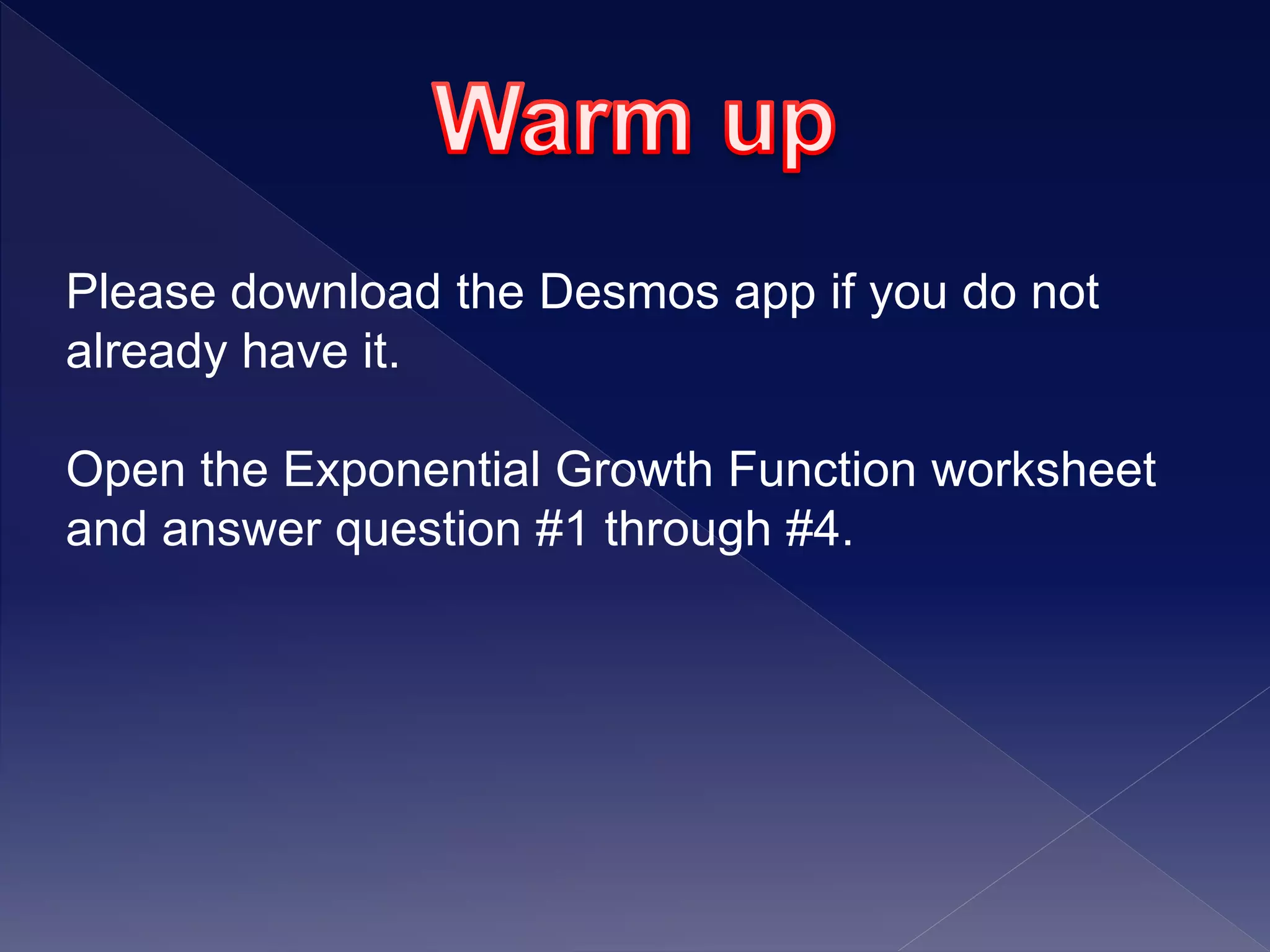 Warm up

Please download the Desmos app if you do not already have it.

Open the Exponential Growth Function worksheet and answer question #1 through #4.